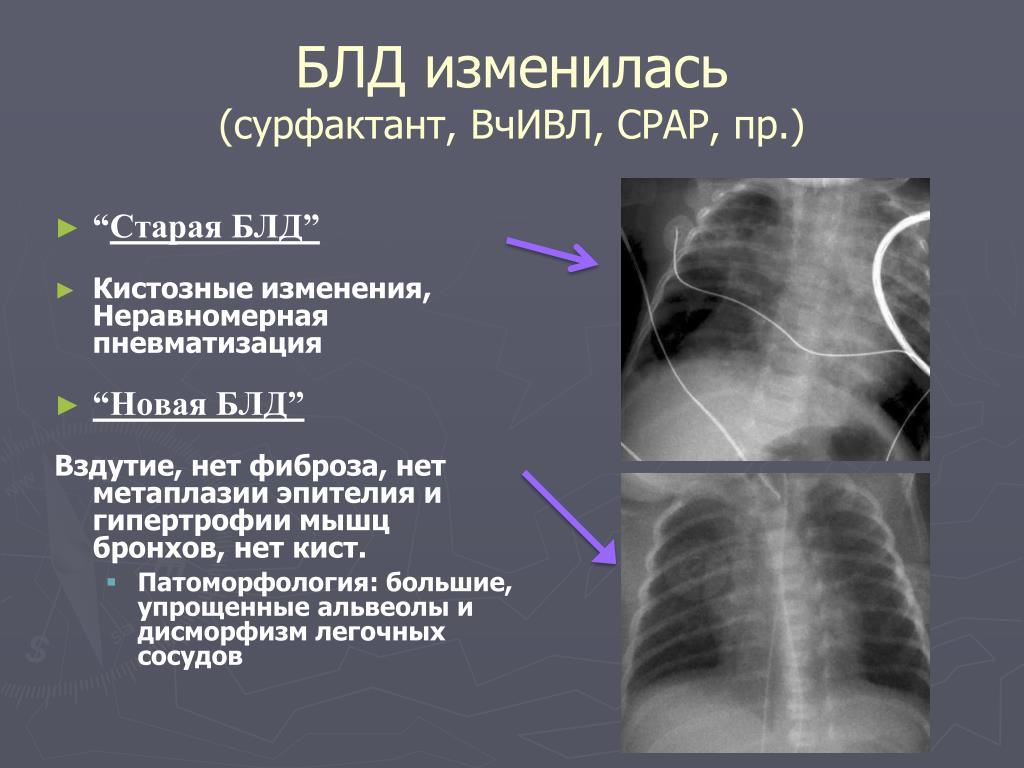 БЛД изменилась
(сурфактант, ВчИВЛ, СРАР, пр.)

► “Старая БЛД”

► Кистозные изменения, Неравномерная пневматизация

► “Новая БЛД”

Вздутие, нет фиброза, нет метаплазии эпителия и гипертрофии мышц бронхов, нет кист.

▪ Патоморфология: большие, упрощенные альвеолы и дисморфизм легочных сосудов